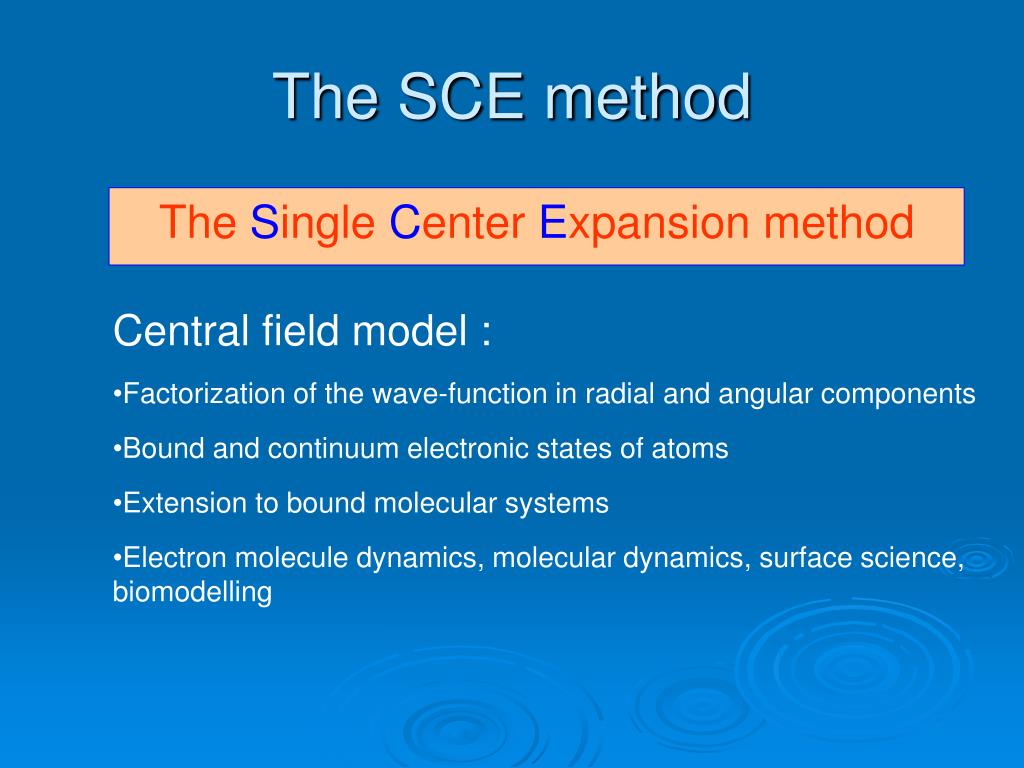 The SCE method

The Single Center Expansion method

Central field model :

•Factorization of the wave-function in radial and angular components

•Bound and continuum electronic states of atoms

•Extension to bound molecular systems

•Electron molecule dynamics, molecular dynamics, surface science, biomodelling